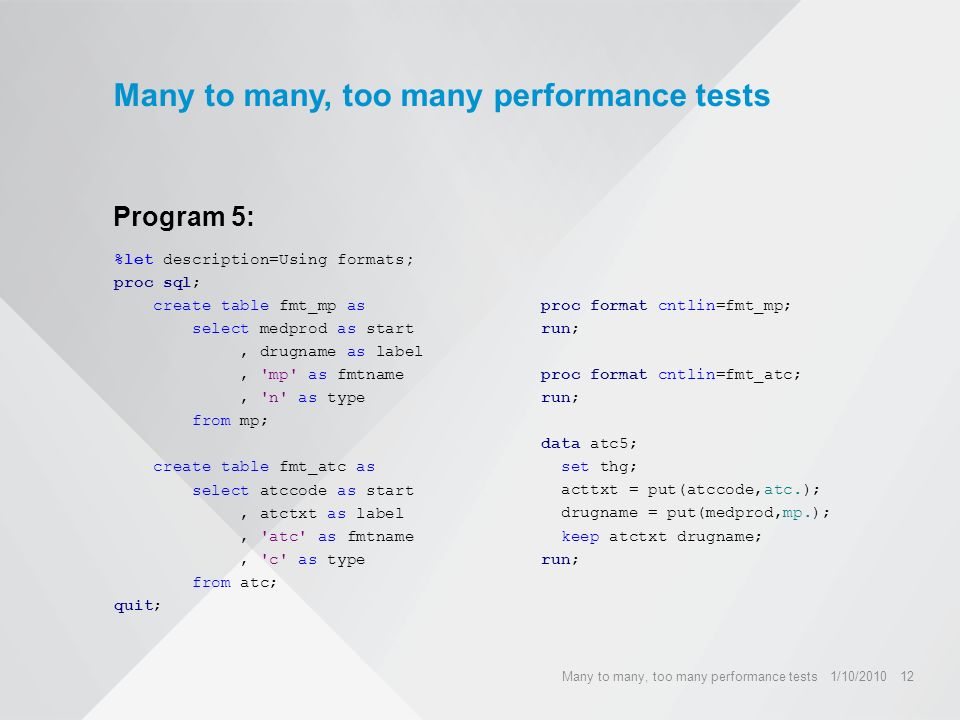 Many to many, too many performance tests

Program 5:

%let description=Using formats;
proc sql;
    create table fmt_mp as
        select medprod as start
            , drugname as label
            , 'mp' as fmtname
            , 'n' as type
        from mp;

    create table fmt_atc as
        select atccode as start
            , atctxt as label
            , 'atc' as fmtname
            , 'c' as type
        from atc;
quit;

proc format cntlin=fmt_mp;
run;

proc format cntlin=fmt_atc;
run;

data atc5;
  set thg;
  acttxt = put(atccode,atc.);
  drugname = put(medprod,mp.);
  keep atctxt drugname;
run;

Many to many, too many performance tests 1/10/2010 12